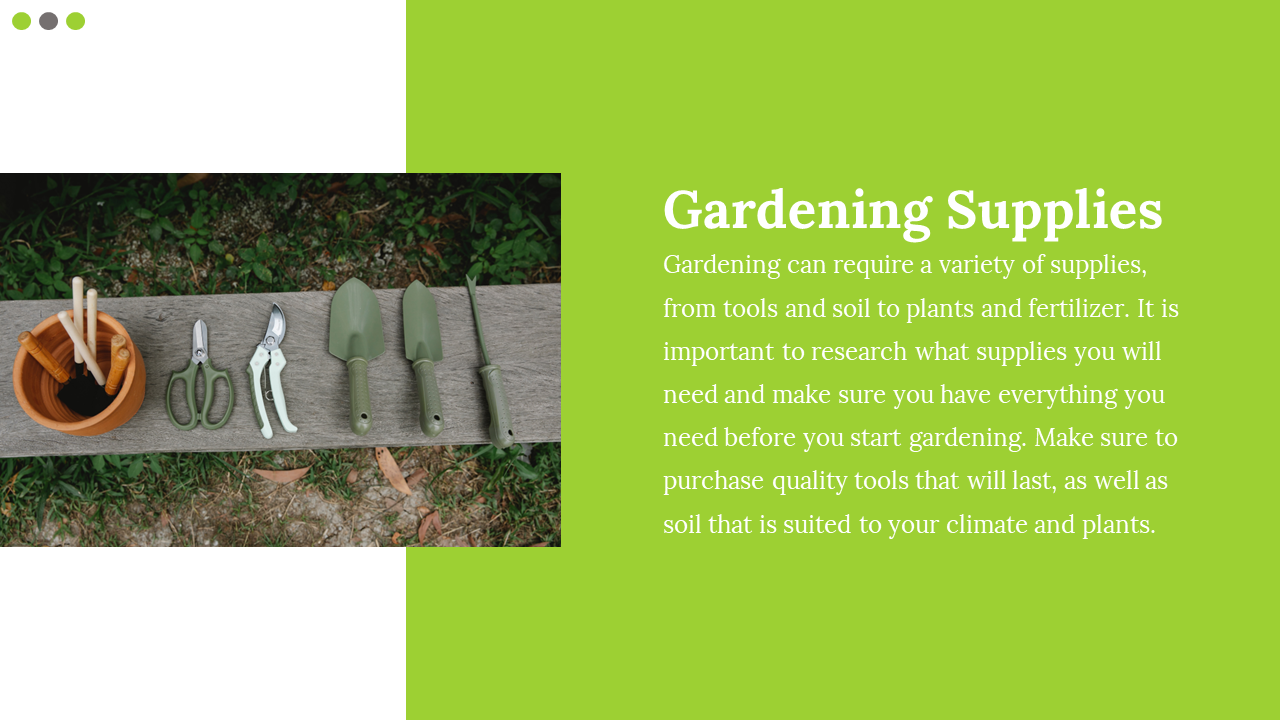 Gardening Supplies

Gardening can require a variety of supplies, from tools and soil to plants and fertilizer. It is important to research what supplies you will need and make sure you have everything you need before you start gardening. Make sure to purchase quality tools that will last, as well as soil that is suited to your climate and plants.